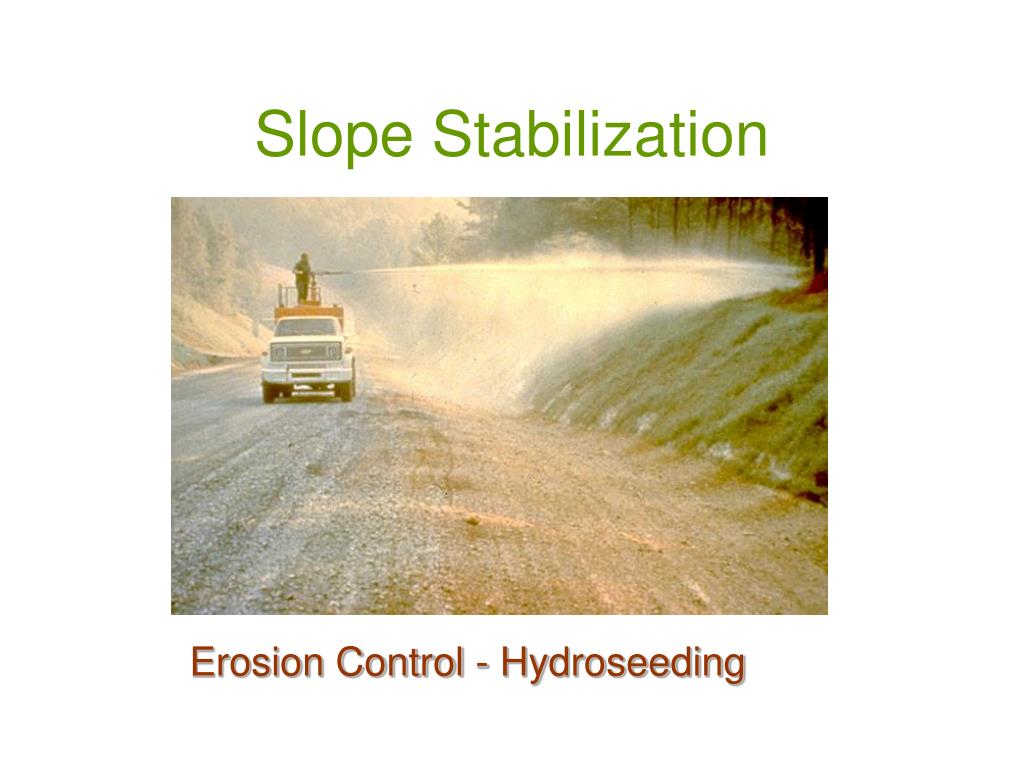 Slope Stabilization

Erosion Control - Hydroseeding